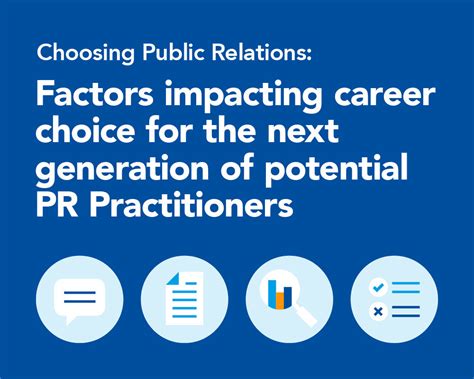 Choosing Public Relations:

Factors impacting career choice for the next generation of potential PR Practitioners